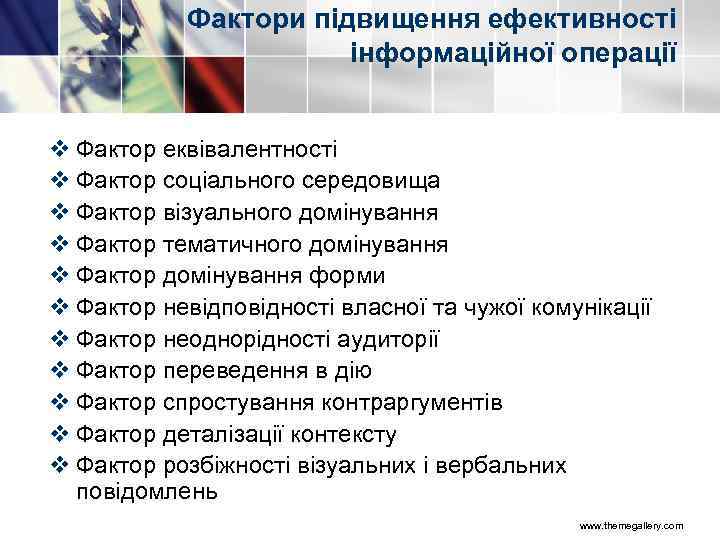 Фактори підвищення ефективності інформаційної операції

❖ Фактор еквівалентності
❖ Фактор соціального середовища
❖ Фактор візуального домінування
❖ Фактор тематичного домінування
❖ Фактор домінування форми
❖ Фактор невідповідності власної та чужої комунікації
❖ Фактор неоднорідності аудиторії
❖ Фактор переведення в дію
❖ Фактор спростування контраргументів
❖ Фактор деталізації контексту
❖ Фактор розбіжності візуальних і вербальних повідомлень

www.themegallery.com